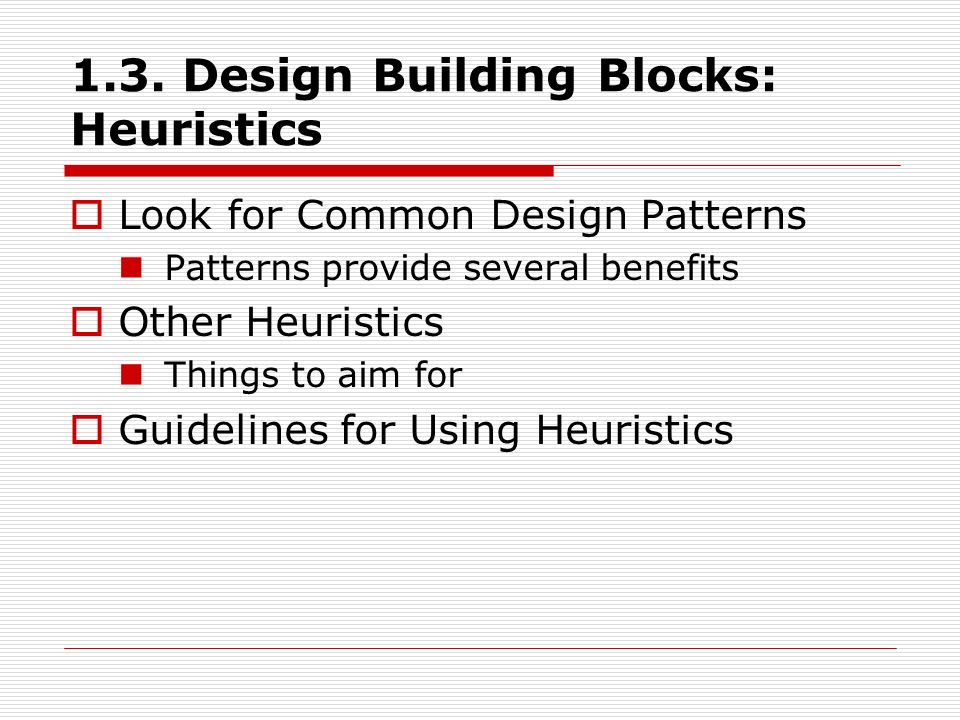 1.3. Design Building Blocks: Heuristics

Look for Common Design Patterns

Patterns provide several benefits

Other Heuristics

Things to aim for

Guidelines for Using Heuristics